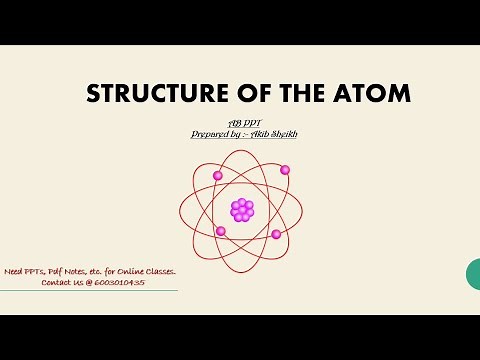 STRUCTURE OF THE ATOM

AB PPT
Prepared by :- Akib Sheikh

Need PPTs, Pdf Notes, etc. for Online Classes.
Contact Us @ 6003010435